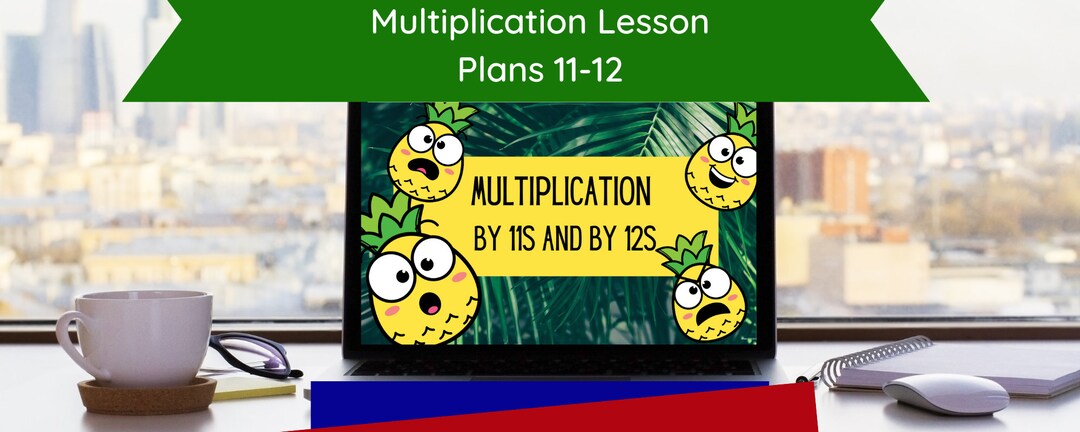 Multiplication Lesson Plans 11-12

MULTIPLICATION BY 11S AND BY 12S